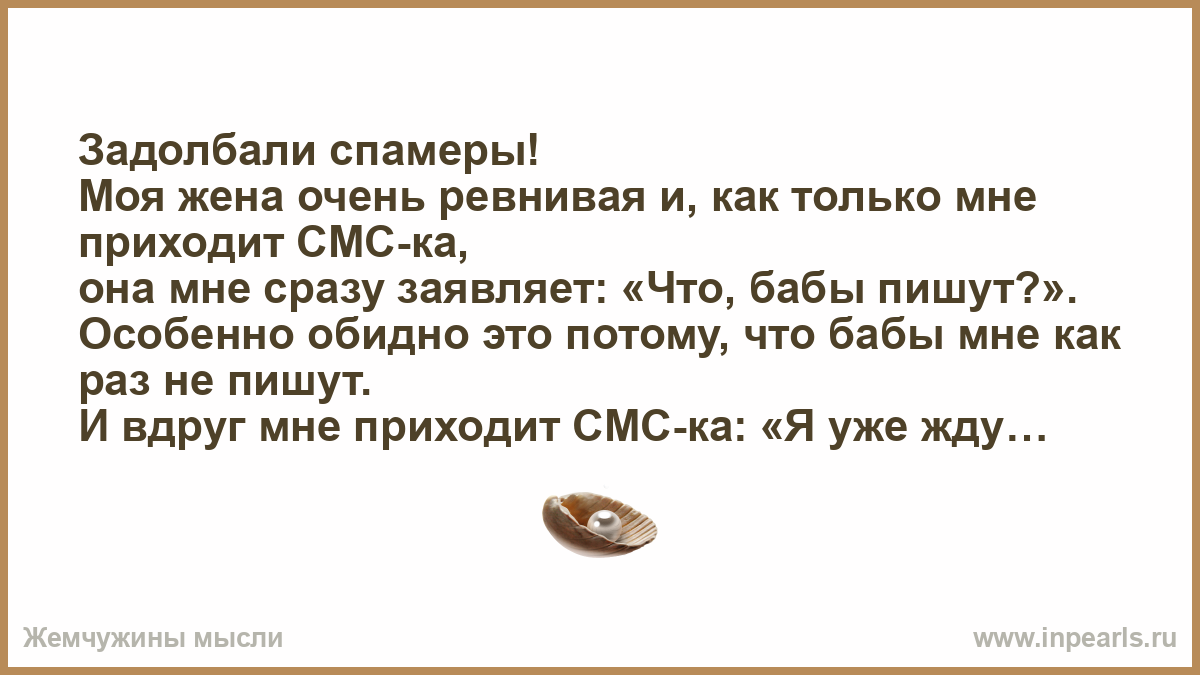 Задолбали спамеры!
Моя жена очень ревнивая и, как только мне приходит СМС-ка,
она мне сразу заявляет: «Что, бабы пишут?».
Особенно обидно это потому, что бабы мне как раз не пишут.
И вдруг мне приходит СМС-ка: «Я уже жду…

Жемчужины мысли
www.inpearls.ru